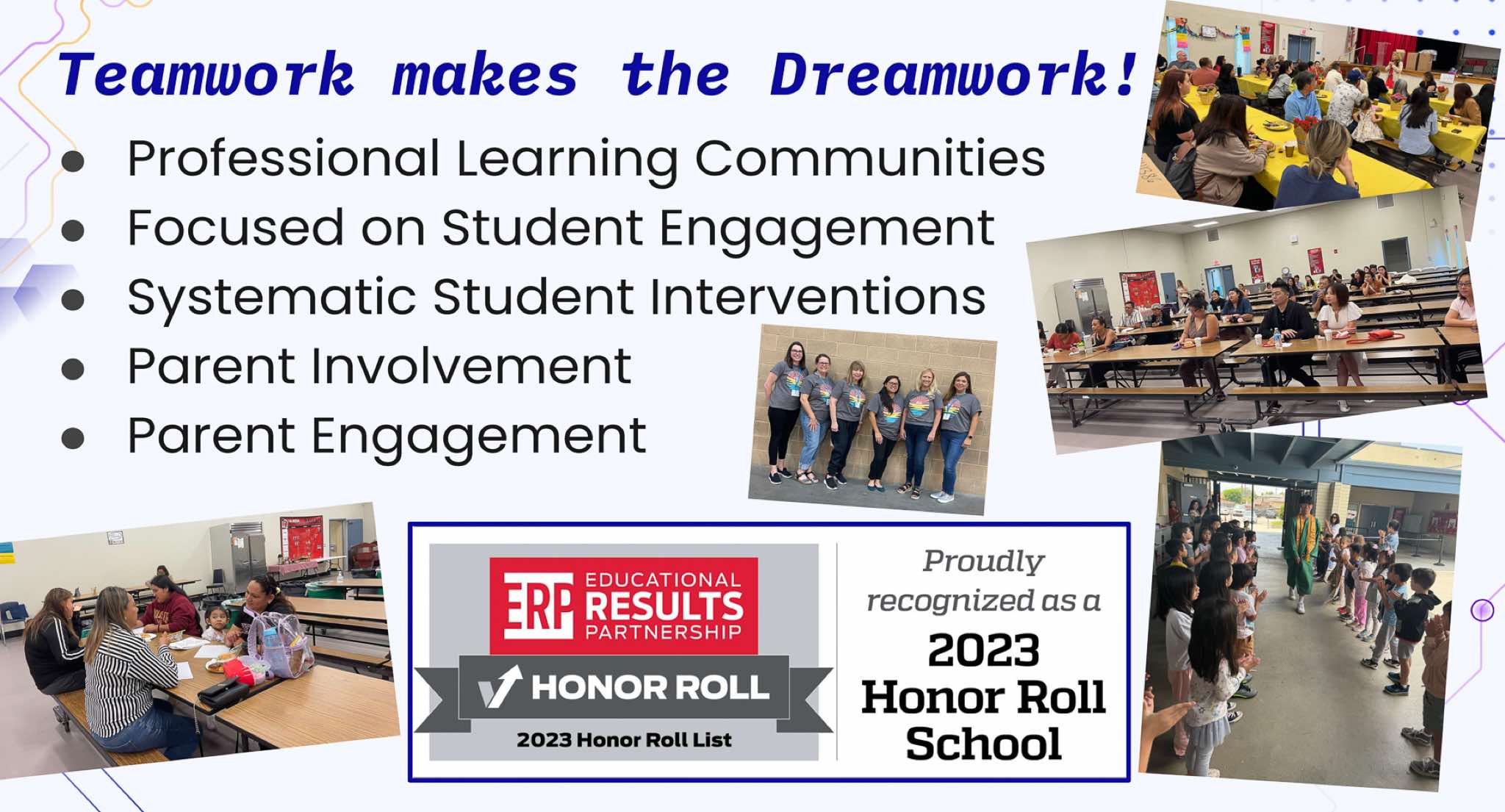 Teamwork makes the Dreamwork!

- Professional Learning Communities
- Focused on Student Engagement
- Systematic Student Interventions
- Parent Involvement
- Parent Engagement

ERP EDUCATIONAL RESULTS PARTNERSHIP

HONOR ROLL

2023 Honor Roll List

Proudly recognized as a

2023 Honor Roll School